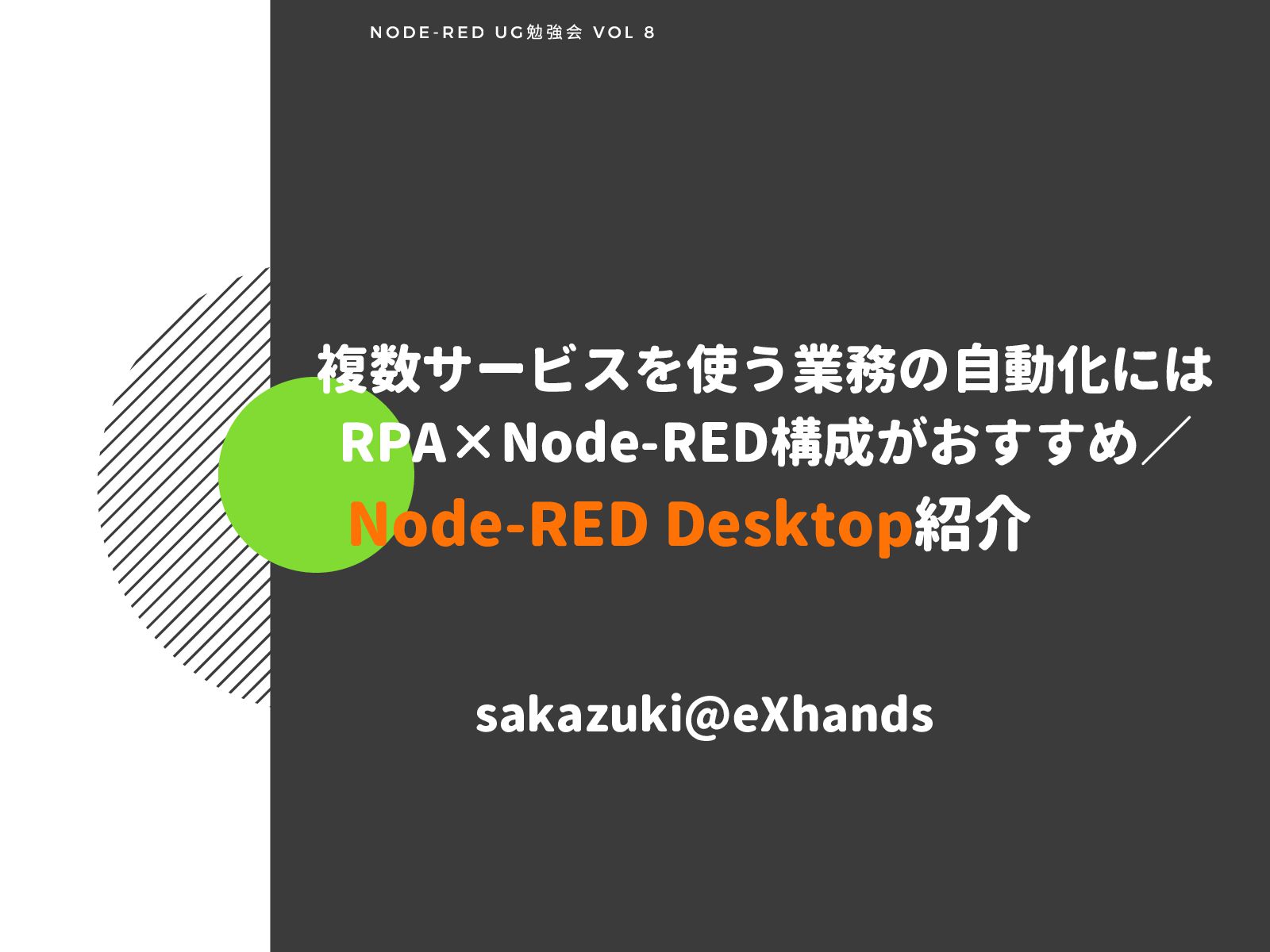 NODE-RED UG勉強会 VOL 8

複数サービスを使う業務の自動化には RPA×Node-RED構成がおすすめ／ Node-RED Desktop紹介

sakazuki@eXhands